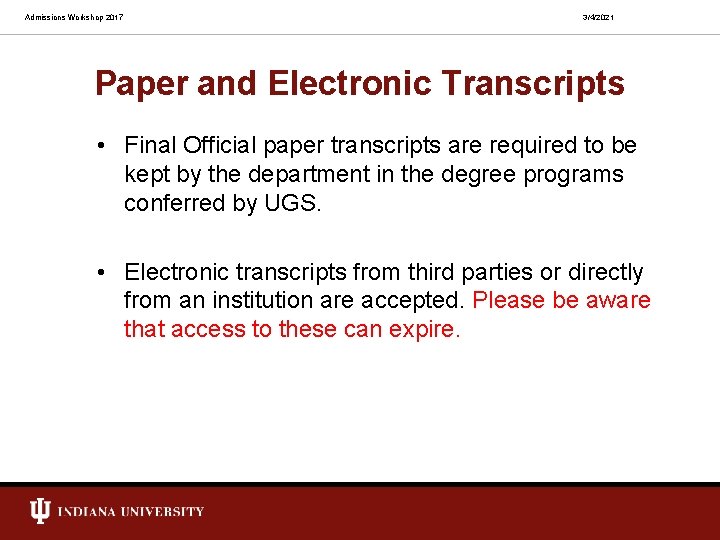 Admissions Workshop 2017

3/4/2021

Paper and Electronic Transcripts

• Final Official paper transcripts are required to be kept by the department in the degree programs conferred by UGS.

• Electronic transcripts from third parties or directly from an institution are accepted. Please be aware that access to these can expire.

INDIANA UNIVERSITY